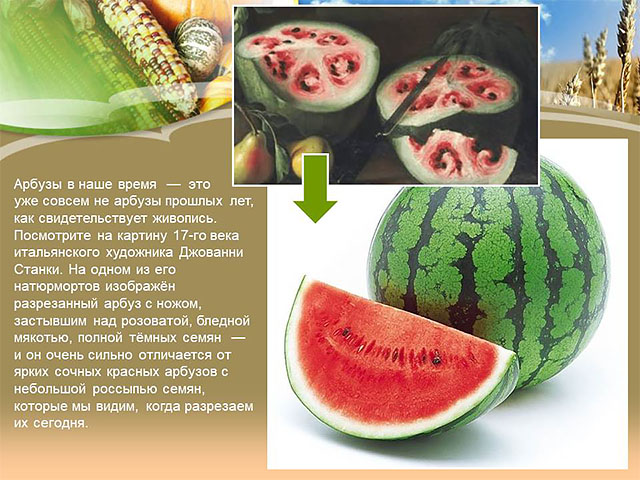 Арбузы в наше время — это уже совсем не арбузы прошлых лет, как свидетельствует живопись. Посмотрите на картину 17-го века итальянского художника Джованни Станки. На одном из его натюрмортов изображён разрезанный арбуз с ножом, застывшим над розоватой, бледной мякотью, полной тёмных семян — и он очень сильно отличается от ярких сочных красных арбузов с небольшой россыпью семян, которые мы видим, когда разрезаем их сегодня.